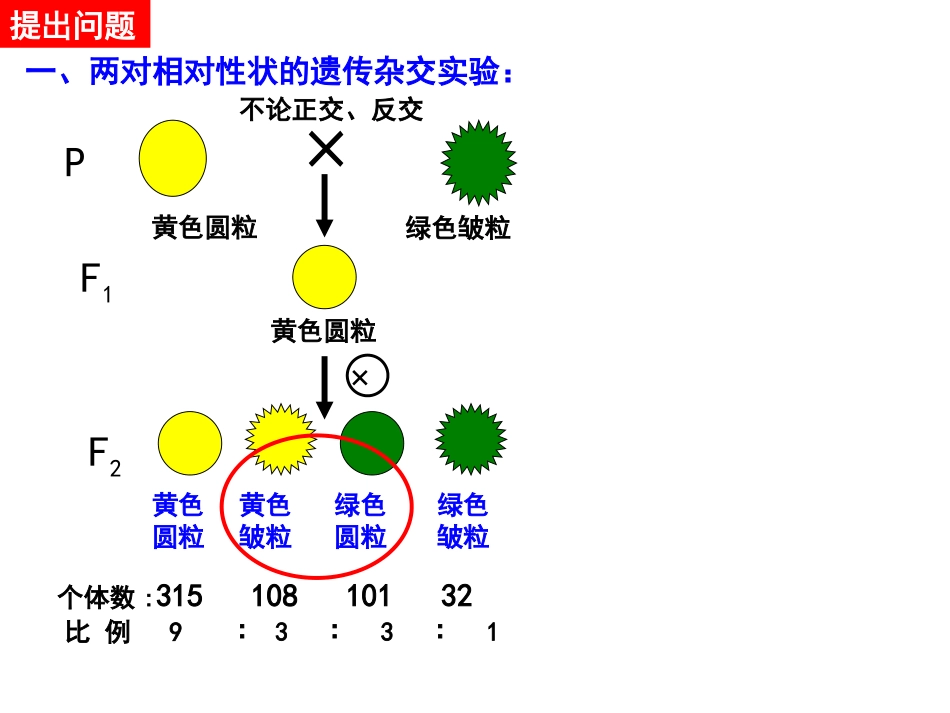 提出问题

一、两对相对性状的遗传杂交实验：

不论正交、反交

P

×

黄色圆粒

绿色皱粒

$F_1$

黄色圆粒

⊗

$F_2$

黄色圆粒

黄色皱粒

绿色圆粒

绿色皱粒

个体数：315 108 101 32

比 例 9 ： 3 ： 3 ： 1